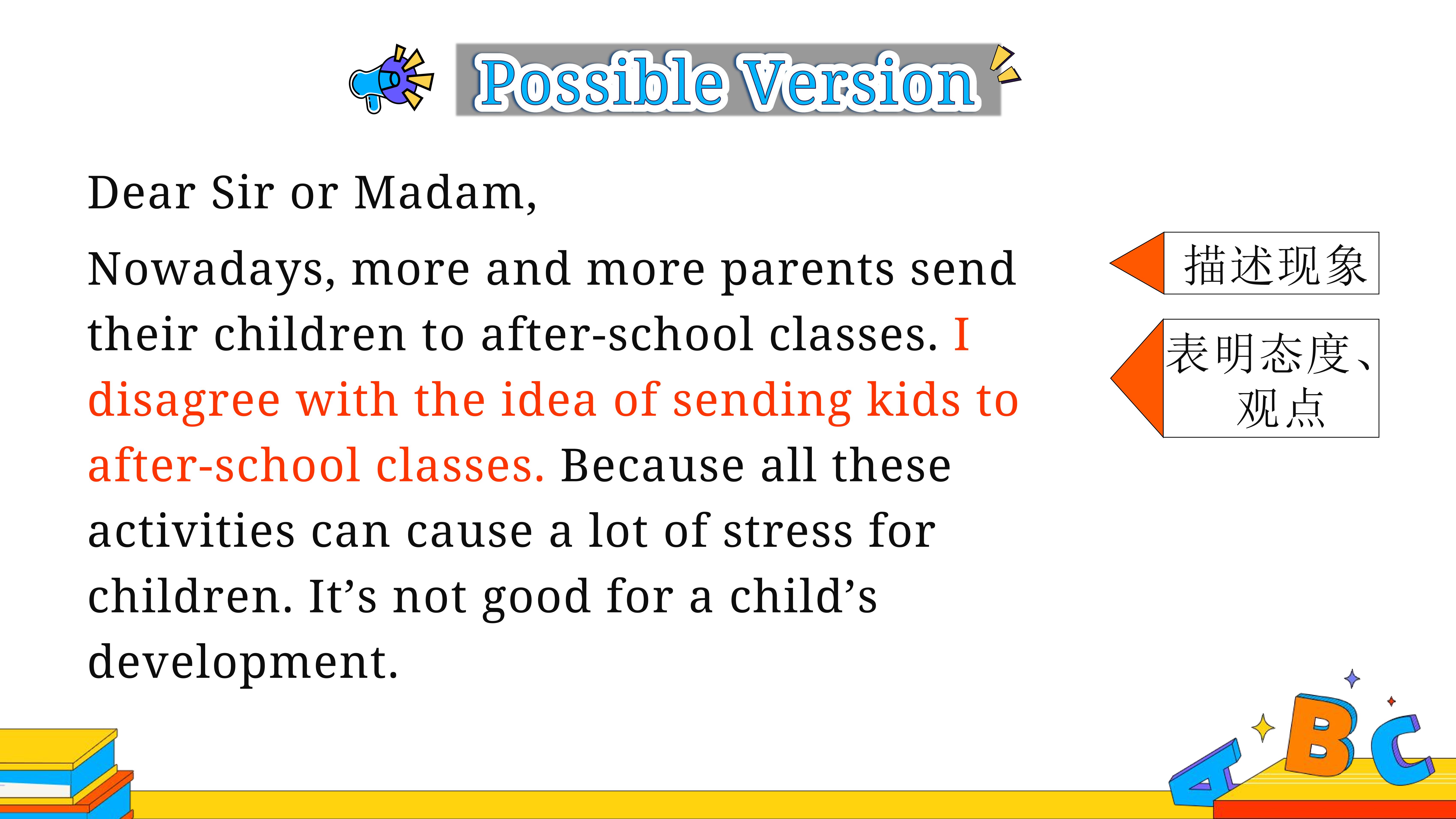 Possible Version

Dear Sir or Madam,

Nowadays, more and more parents send their children to after-school classes. I disagree with the idea of sending kids to after-school classes. Because all these activities can cause a lot of stress for children. It’s not good for a child’s development.

描述现象

表明态度、观点

A B C